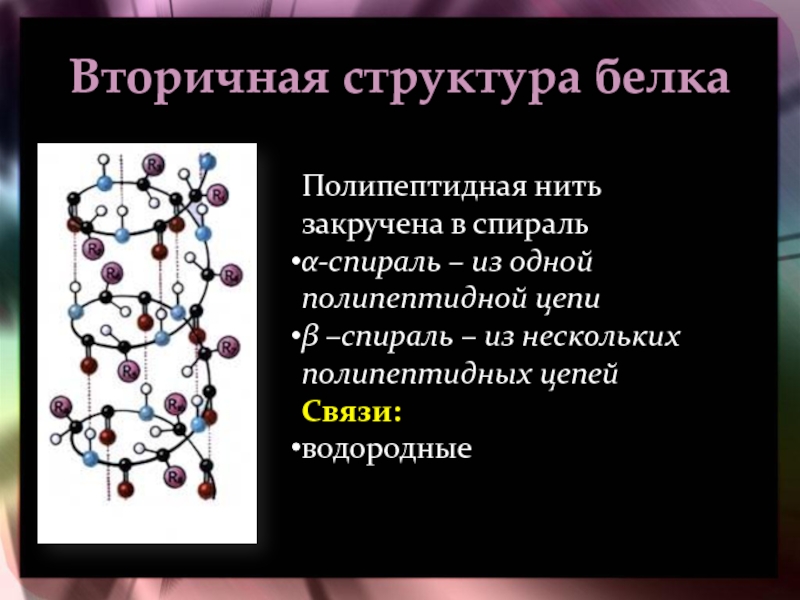 Вторичная структура белка

Полипептидная нить закручена в спираль

•α-спираль – из одной полипептидной цепи

•β –спираль – из нескольких полипептидных цепей

Связи:

•водородные